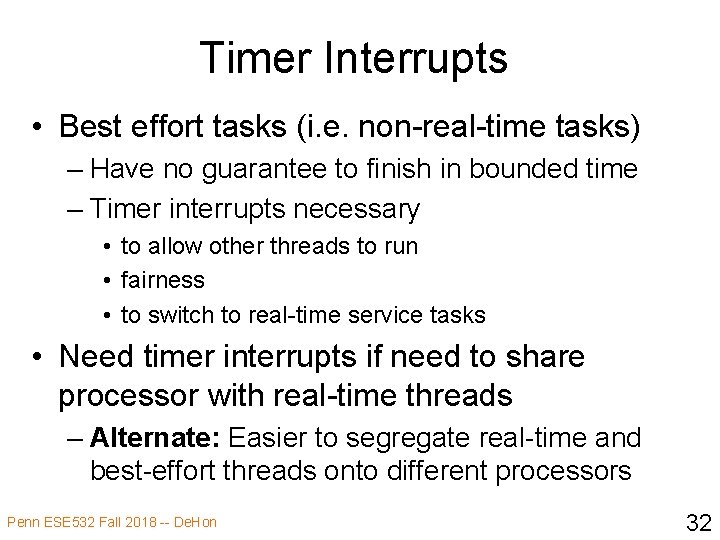 Timer Interrupts

• Best effort tasks (i.e. non-real-time tasks)
– Have no guarantee to finish in bounded time
– Timer interrupts necessary
• to allow other threads to run
• fairness
• to switch to real-time service tasks

• Need timer interrupts if need to share processor with real-time threads
– **Alternate:** Easier to segregate real-time and best-effort threads onto different processors

Penn ESE532 Fall 2018 -- DeHon

32